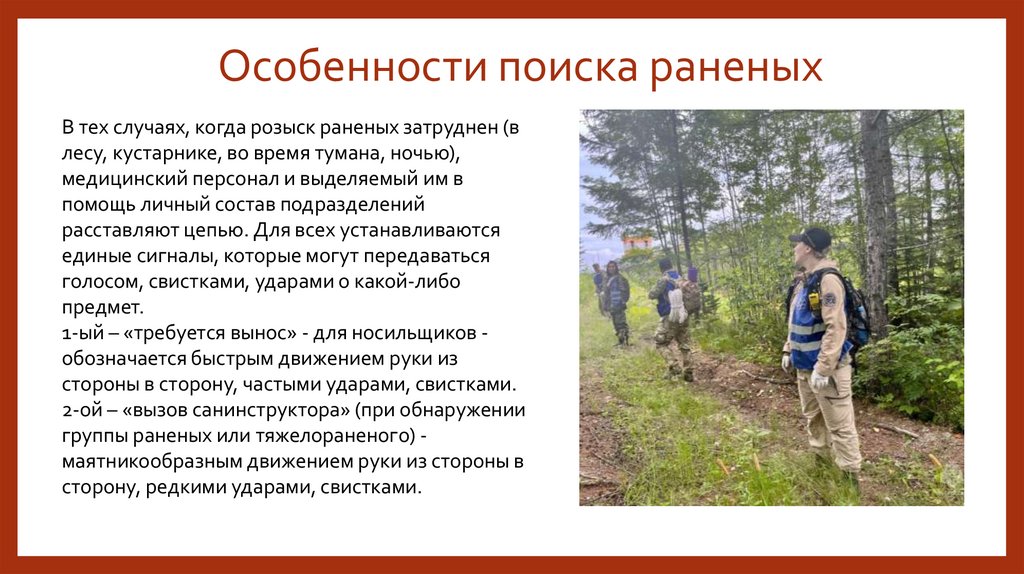 Особенности поиска раненых

В тех случаях, когда розыск раненых затруднен (в лесу, кустарнике, во время тумана, ночью), медицинский персонал и выделяемый им в помощь личный состав подразделений расставляют цепью. Для всех устанавливаются единые сигналы, которые могут передаваться голосом, свистками, ударами о какой-либо предмет.
1-ый – «требуется вынос» - для носильщиков - обозначается быстрым движением руки из стороны в сторону, частыми ударами, свистками.
2-ой – «вызов санинструктора» (при обнаружении группы раненых или тяжелораненого) - маятникообразным движением руки из стороны в сторону, редкими ударами, свистками.